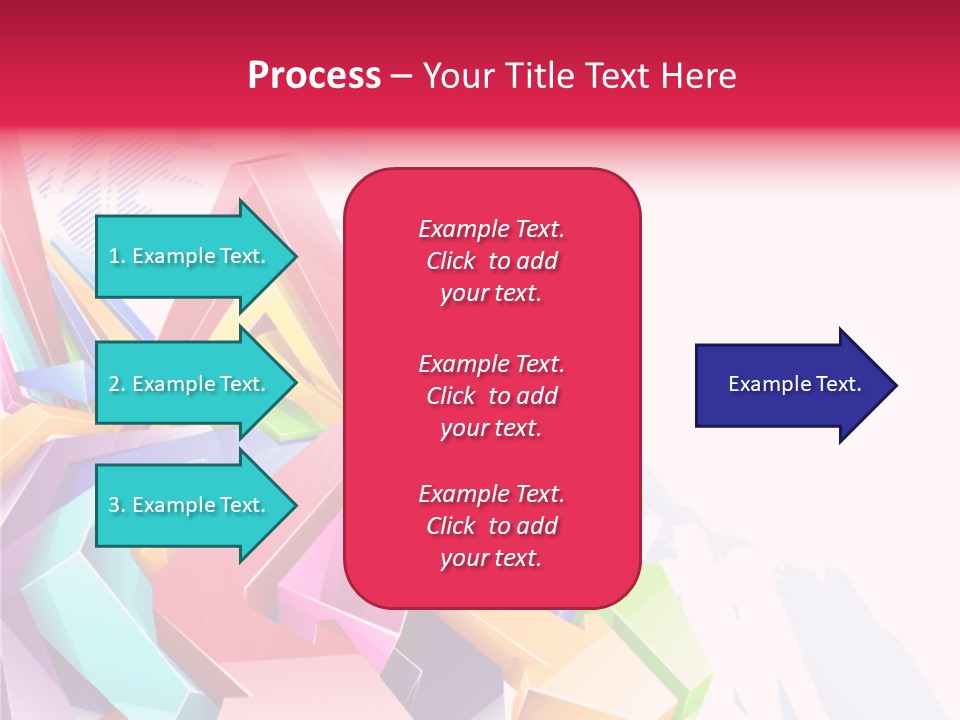 Process – Your Title Text Here

1. Example Text.

2. Example Text.

3. Example Text.

Example Text. Click to add your text.

Example Text. Click to add your text.

Example Text. Click to add your text.

Example Text.